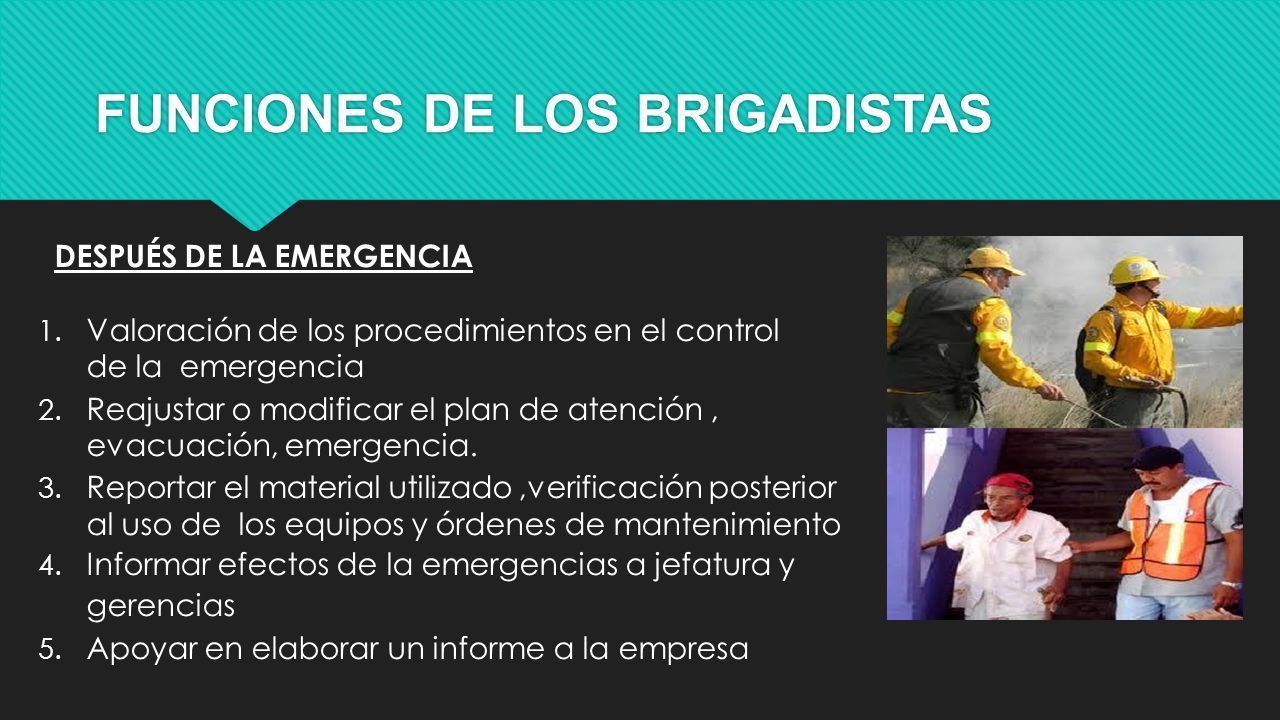 FUNCIONES DE LOS BRIGADISTAS

DESPUÉS DE LA EMERGENCIA

1. Valoración de los procedimientos en el control de la emergencia
2. Reajustar o modificar el plan de atención , evacuación, emergencia.
3. Reportar el material utilizado ,verificación posterior al uso de los equipos y órdenes de mantenimiento
4. Informar efectos de la emergencias a jefatura y gerencias
5. Apoyar en elaborar un informe a la empresa